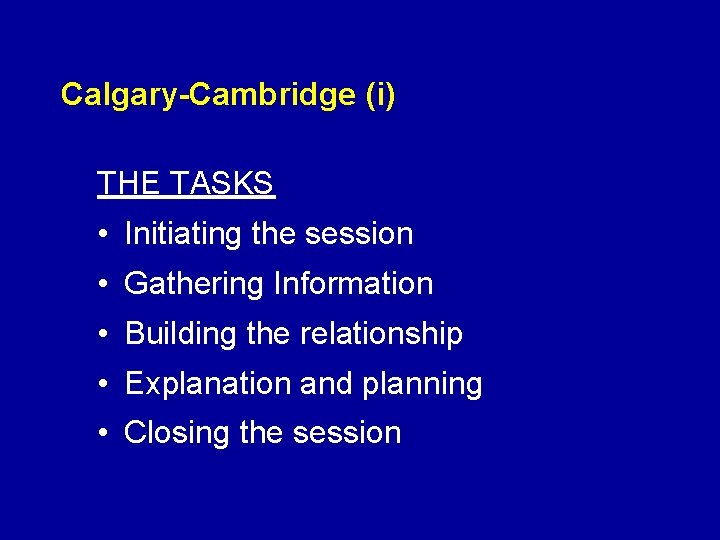 Calgary-Cambridge (i)

THE TASKS

• Initiating the session
• Gathering Information
• Building the relationship
• Explanation and planning
• Closing the session